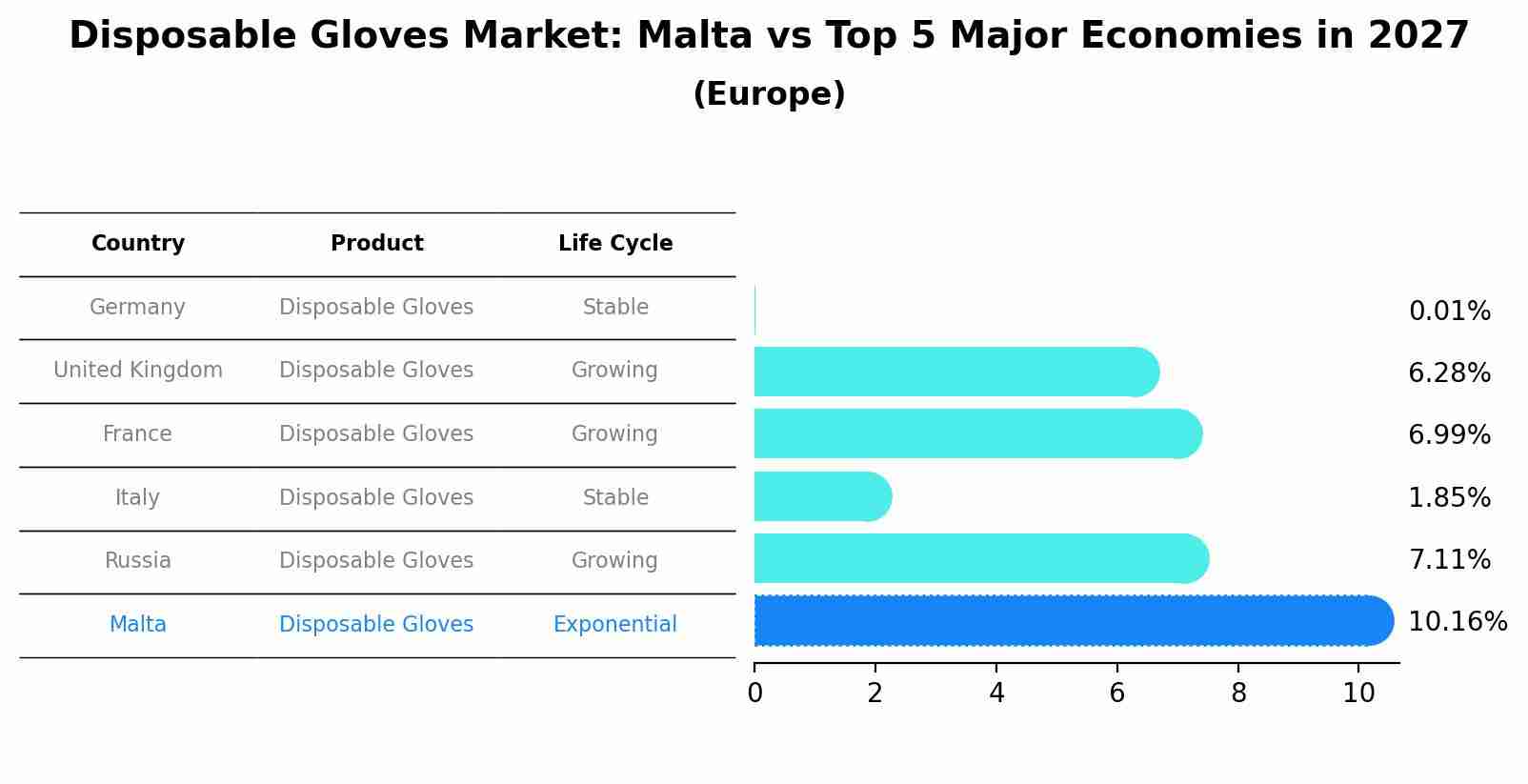 Disposable Gloves Market: Malta vs Top 5 Major Economies in 2027
(Europe)

| Country | Product | Life Cycle |
|---|---|---|
| Germany | Disposable Gloves | Stable |
| United Kingdom | Disposable Gloves | Growing |
| France | Disposable Gloves | Growing |
| Italy | Disposable Gloves | Stable |
| Russia | Disposable Gloves | Growing |
| Malta | Disposable Gloves | Exponential |

0.01%
6.28%
6.99%
1.85%
7.11%
10.16%

0 2 4 6 8 10